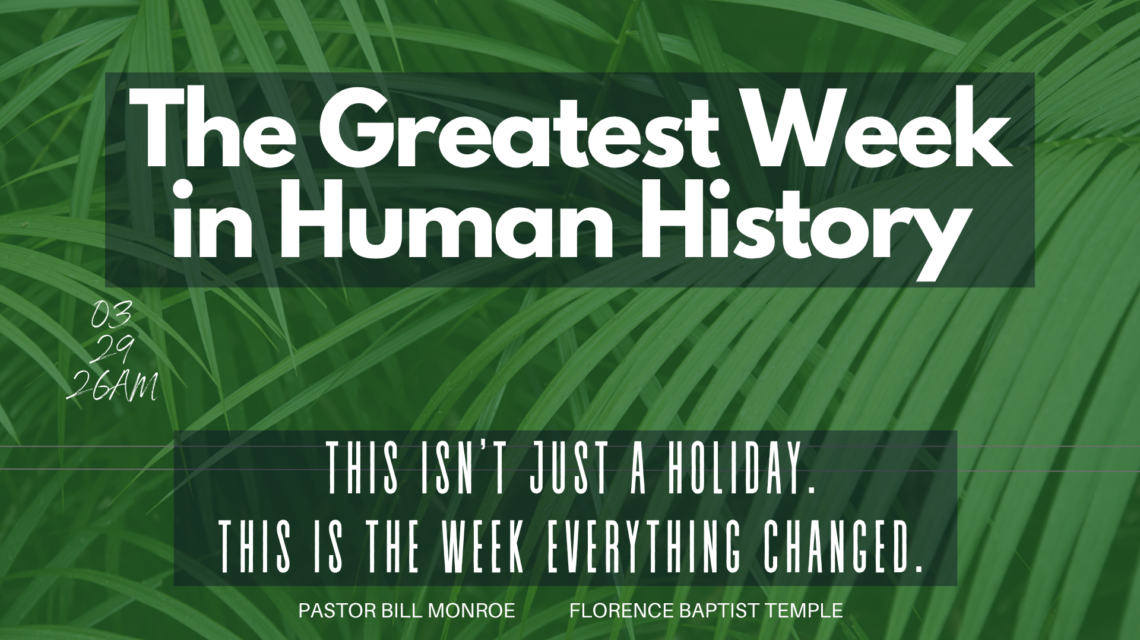 The Greatest Week in Human History

03
29
26AM

THIS ISN'T JUST A HOLIDAY.
THIS IS THE WEEK EVERYTHING CHANGED.

PASTOR BILL MONROE FLORENCE BAPTIST TEMPLE